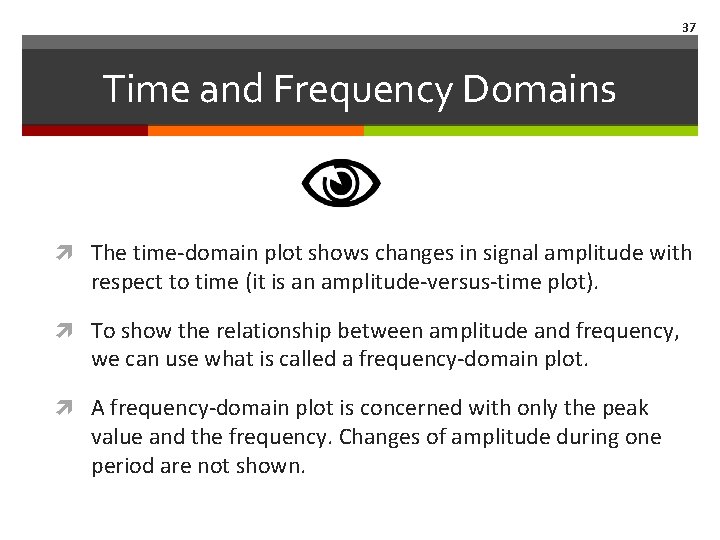 37

Time and Frequency Domains

The time-domain plot shows changes in signal amplitude with respect to time (it is an amplitude-versus-time plot).

To show the relationship between amplitude and frequency, we can use what is called a frequency-domain plot.

A frequency-domain plot is concerned with only the peak value and the frequency. Changes of amplitude during one period are not shown.